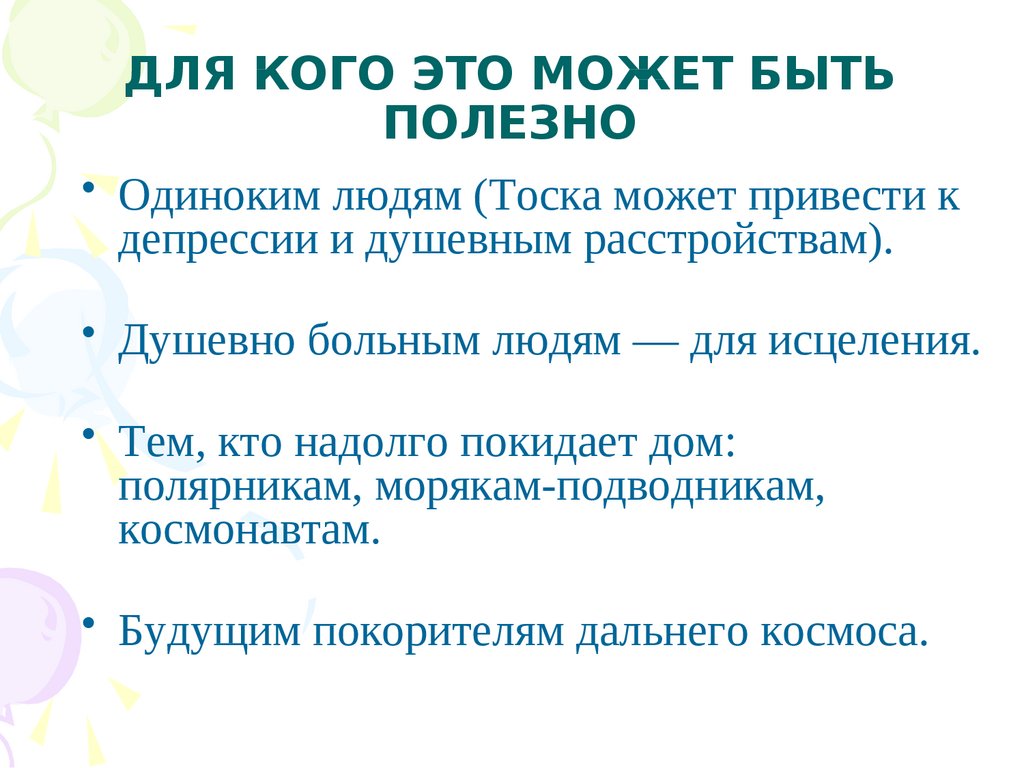 ДЛЯ КОГО ЭТО МОЖЕТ БЫТЬ ПОЛЕЗНО

• Одиноким людям (Тоска может привести к депрессии и душевным расстройствам).

• Душевно больным людям — для исцеления.

• Тем, кто надолго покидает дом: полярникам, морякам-подводникам, космонавтам.

• Будущим покорителям дальнего космоса.